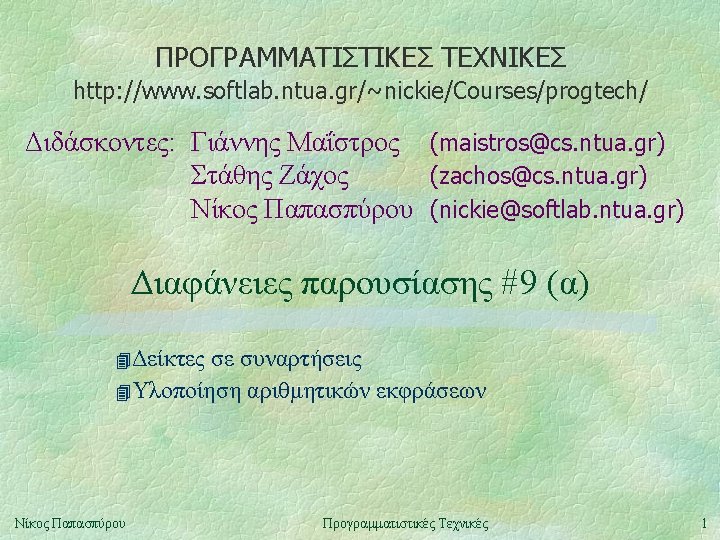 ΠΡΟΓΡΑΜΜΑΤΙΣΤΙΚΕΣ ΤΕΧΝΙΚΕΣ
http://www.softlab.ntua.gr/~nickie/Courses/progtech/

Διδάσκοντες: Γιάννης Μαΐστρος (maistros@cs.ntua.gr)
Στάθης Ζάχος (zachos@cs.ntua.gr)
Νίκος Παπασπύρου (nickie@softlab.ntua.gr)

Διαφάνειες παρουσίασης #9 (α)

Δείκτες σε συναρτήσεις
Υλοποίηση αριθμητικών εκφράσεων

Νίκος Παπασπύρου

Προγραμματιστικές Τεχνικές

1